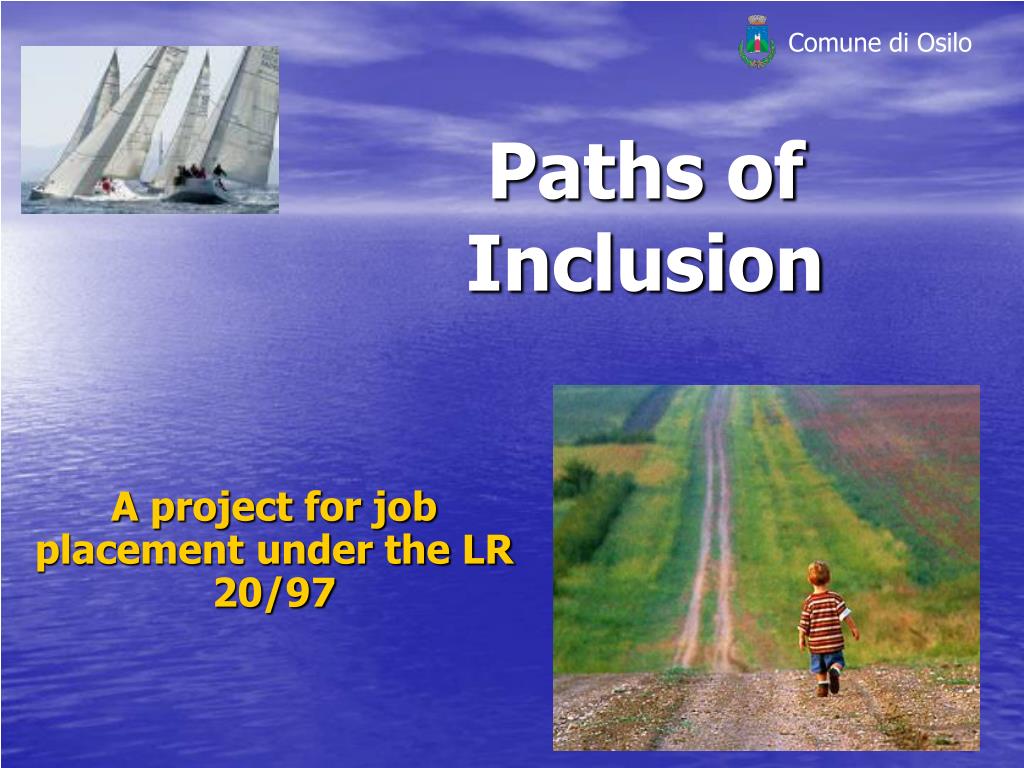 Comune di Osilo

Paths of Inclusion

A project for job placement under the LR 20/97